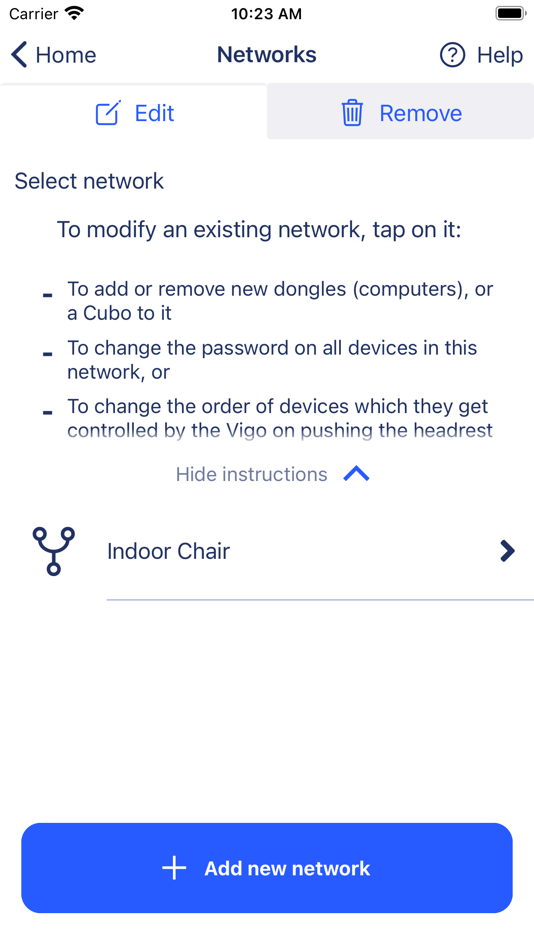 Carrier 10:23 AM

Home Networks Help

Edit Remove

Select network

To modify an existing network, tap on it:

- To add or remove new dongles (computers), or a Cubo to it
- To change the password on all devices in this network, or
- To change the order of devices which they get controlled by the Vigo on pushing the headrest

Hide instructions

Indoor Chair

+ Add new network